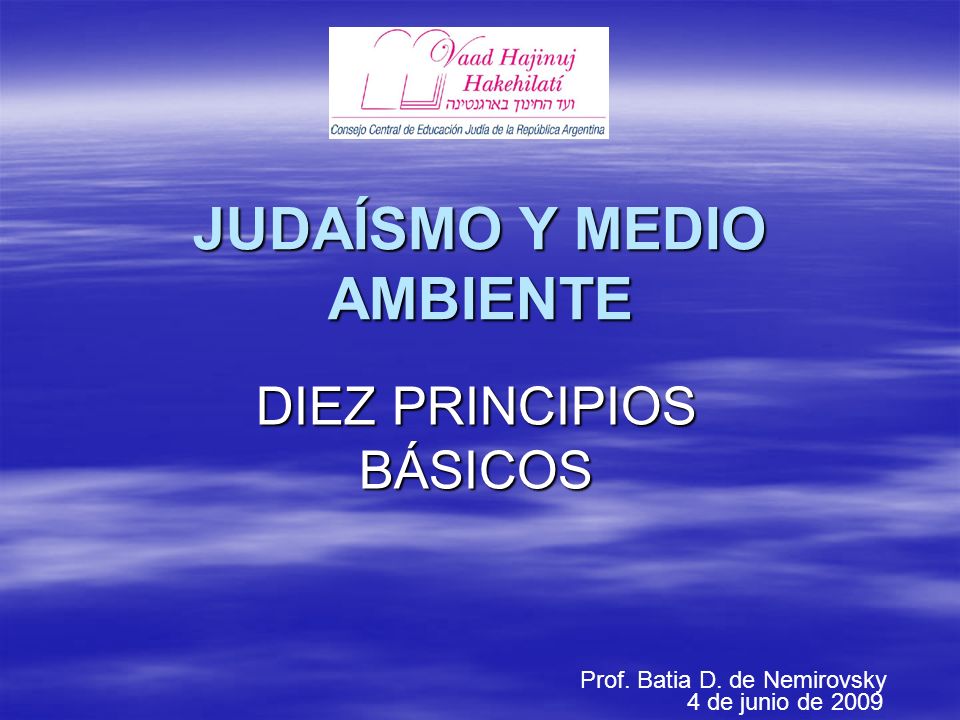 Vaad Hajinuj Hakehilatí
ועד החינוך בארגנטינה
Consejo Central de Educación Judía de la República Argentina

JUDAÍSMO Y MEDIO AMBIENTE

DIEZ PRINCIPIOS BÁSICOS

Prof. Batia D. de Nemirovsky
4 de junio de 2009